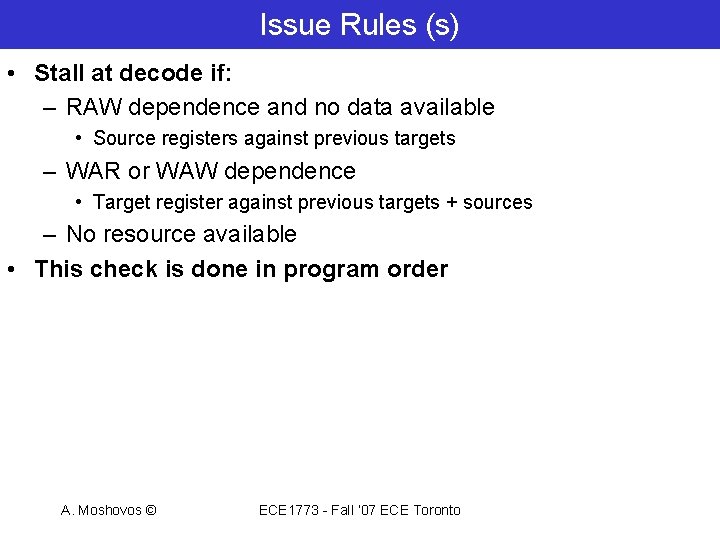 Issue Rules (s)

• Stall at decode if:
– RAW dependence and no data available
• Source registers against previous targets
– WAR or WAW dependence
• Target register against previous targets + sources
– No resource available
• This check is done in program order

A. Moshovos ©

ECE1773 - Fall '07 ECE Toronto